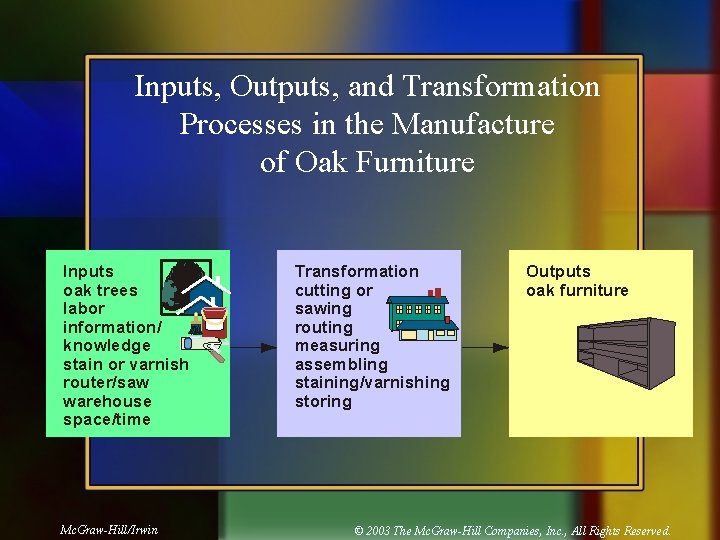 Inputs, Outputs, and Transformation Processes in the Manufacture of Oak Furniture

Inputs
oak trees
labor
information/ knowledge
stain or varnish
router/saw
warehouse space/time

Transformation
cutting or sawing
routing
measuring
assembling
staining/varnishing
storing

Outputs
oak furniture

McGraw-Hill/Irwin

© 2003 The McGraw-Hill Companies, Inc., All Rights Reserved.